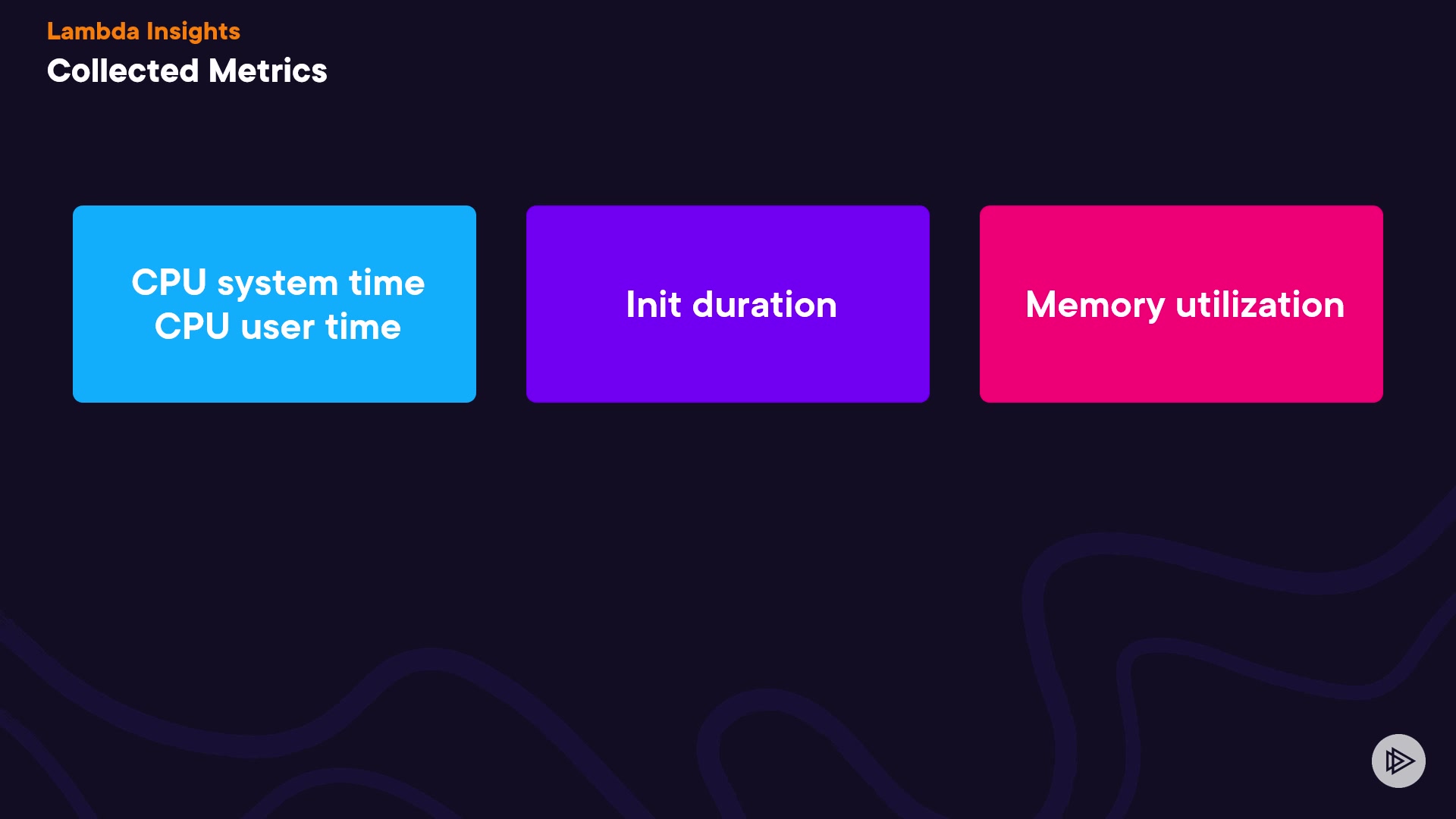 Lambda Insights
Collected Metrics

CPU system time
CPU user time

Init duration

Memory utilization